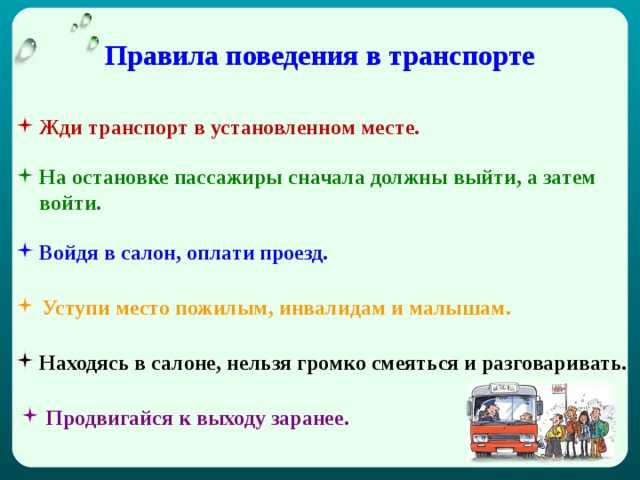 Правила поведения в транспорте

Жди транспорт в установленном месте.

На остановке пассажиры сначала должны выйти, а затем войти.

Войдя в салон, оплати проезд.

Уступи место пожилым, инвалидам и малышам.

Находясь в салоне, нельзя громко смеяться и разговаривать.

Продвигайся к выходу заранее.